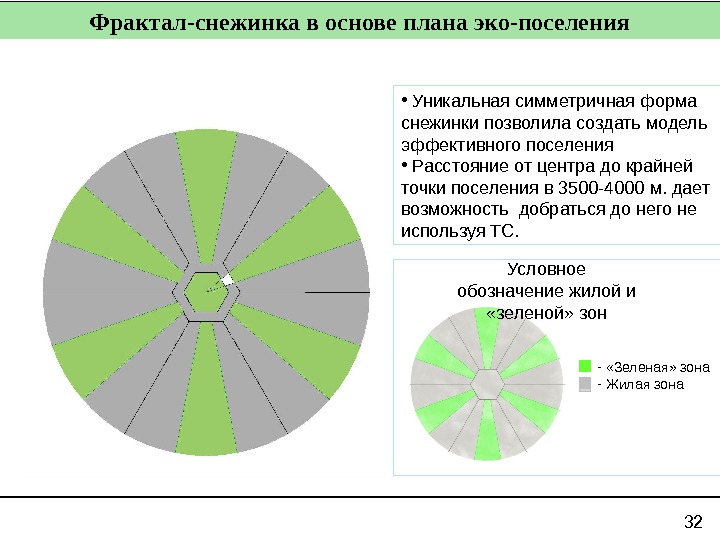 Фрактал-снежинка в основе плана эко-поселения

• Уникальная симметричная форма снежинки позволила создать модель эффективного поселения

• Расстояние от центра до крайней точки поселения в 3500-4000 м. дает возможность  добраться до него не используя ТС.

Условное обозначение жилой и «зеленой» зон

- «Зеленая» зона
- Жилая зона

32